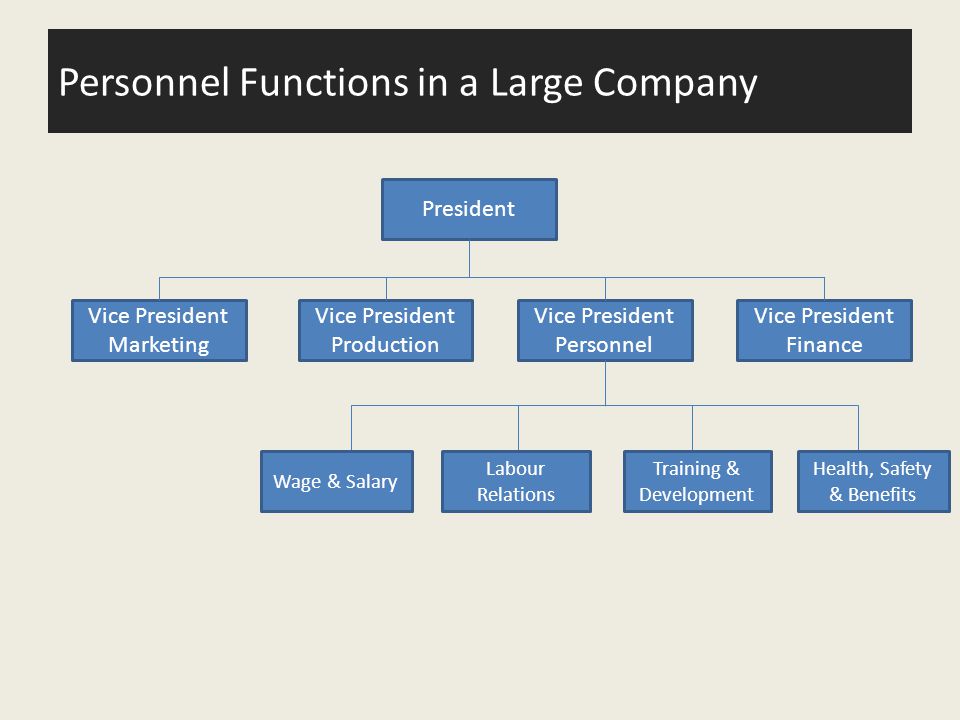 Personnel Functions in a Large Company

President

Vice President Marketing

Vice President Production

Vice President Personnel

Vice President Finance

Wage & Salary

Labour Relations

Training & Development

Health, Safety & Benefits